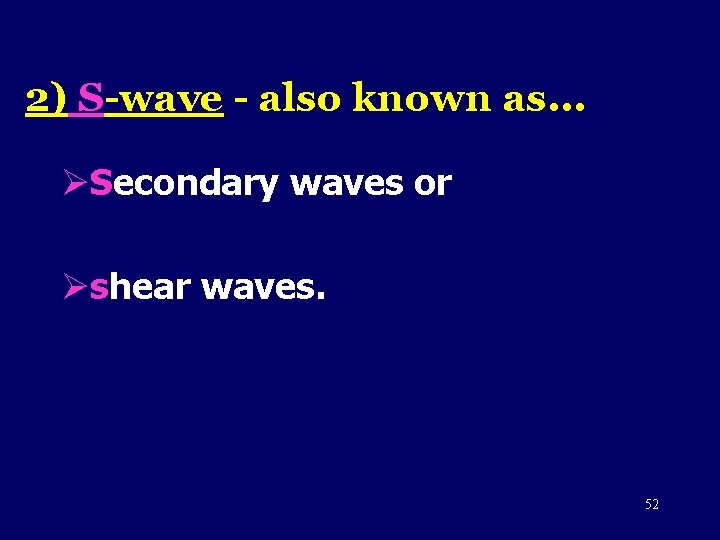 2) S-wave - also known as…

➢Secondary waves or

➢shear waves.

52